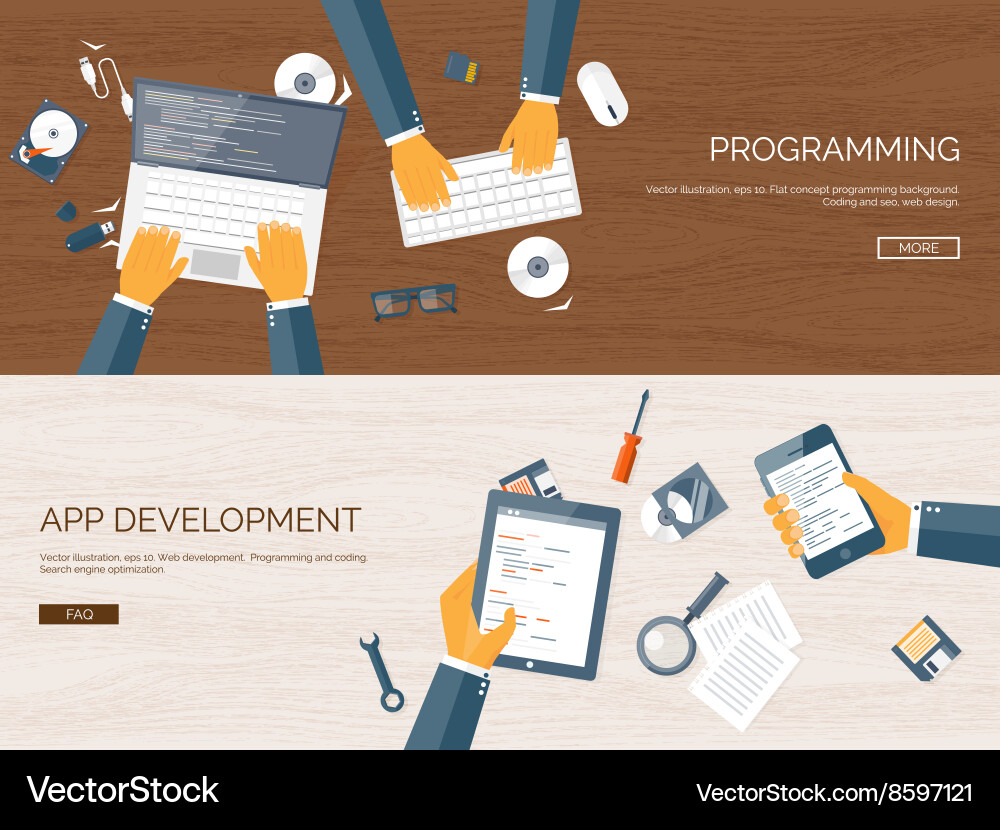 PROGRAMMING

Vector illustration, eps 10. Flat concept programming background. Coding and seo, web design.

MORE

APP DEVELOPMENT

Vector illustration, eps 10. Web development. Programming and coding. Search engine optimization.

FAQ

VectorStock

VectorStock.com/8597121